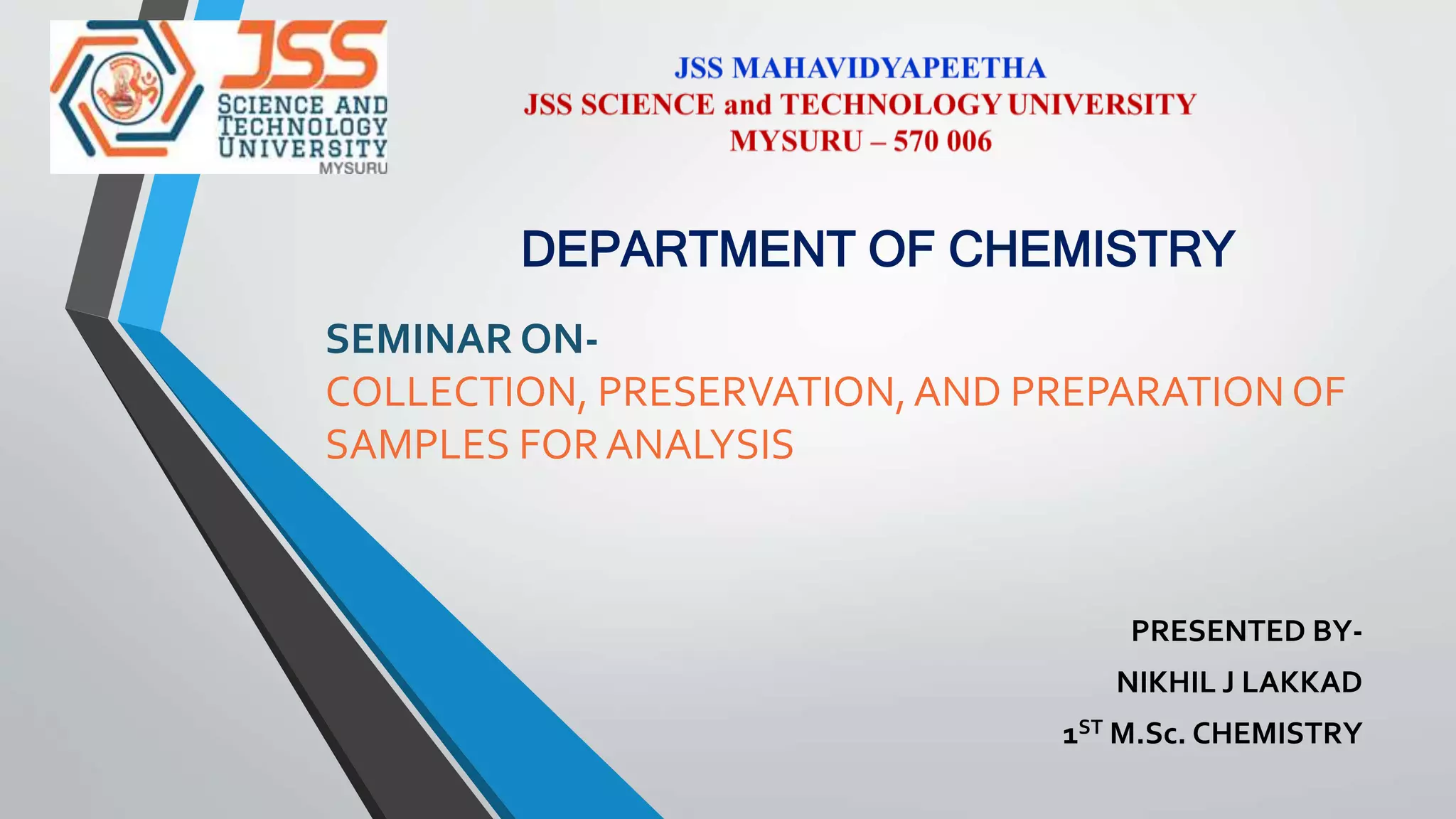 JSS
SCIENCE AND TECHNOLOGY UNIVERSITY
MYSURU

JSS MAHAVIDYAPEETHA
JSS SCIENCE and TECHNOLOGY UNIVERSITY
MYSURU – 570 006

DEPARTMENT OF CHEMISTRY

SEMINAR ON-
COLLECTION, PRESERVATION, AND PREPARATION OF SAMPLES FOR ANALYSIS

PRESENTED BY-
NIKHIL J LAKKAD
1$^{ST}$ M.Sc. CHEMISTRY